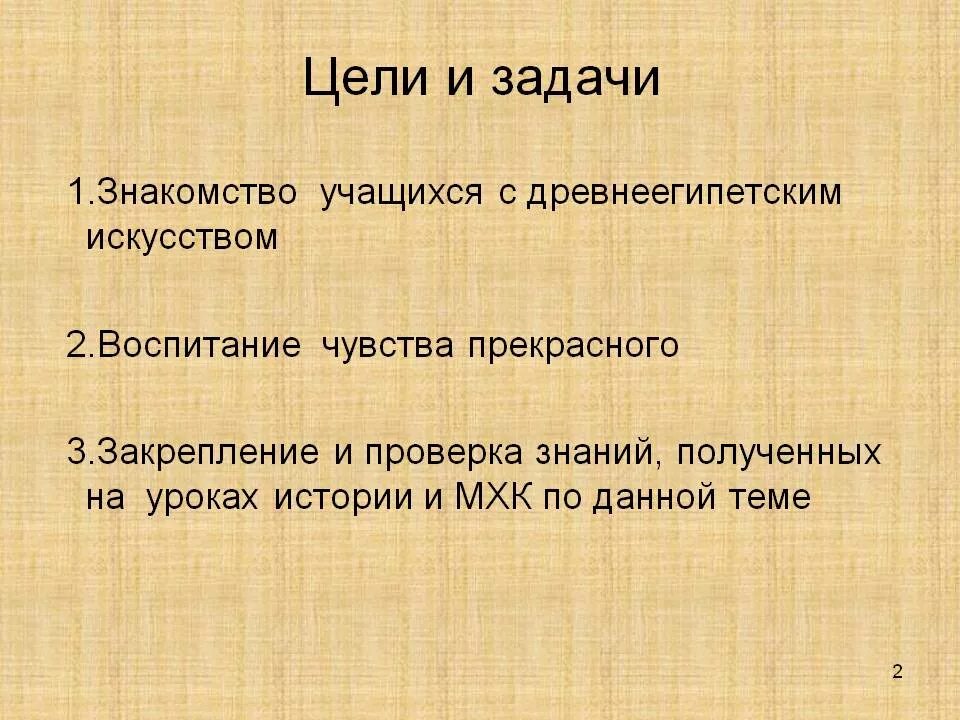 Цели и задачи

1.Знакомство учащихся с древнеегипетским искусством

2.Воспитание чувства прекрасного

3.Закрепление и проверка знаний, полученных на уроках истории и МХК по данной теме

2